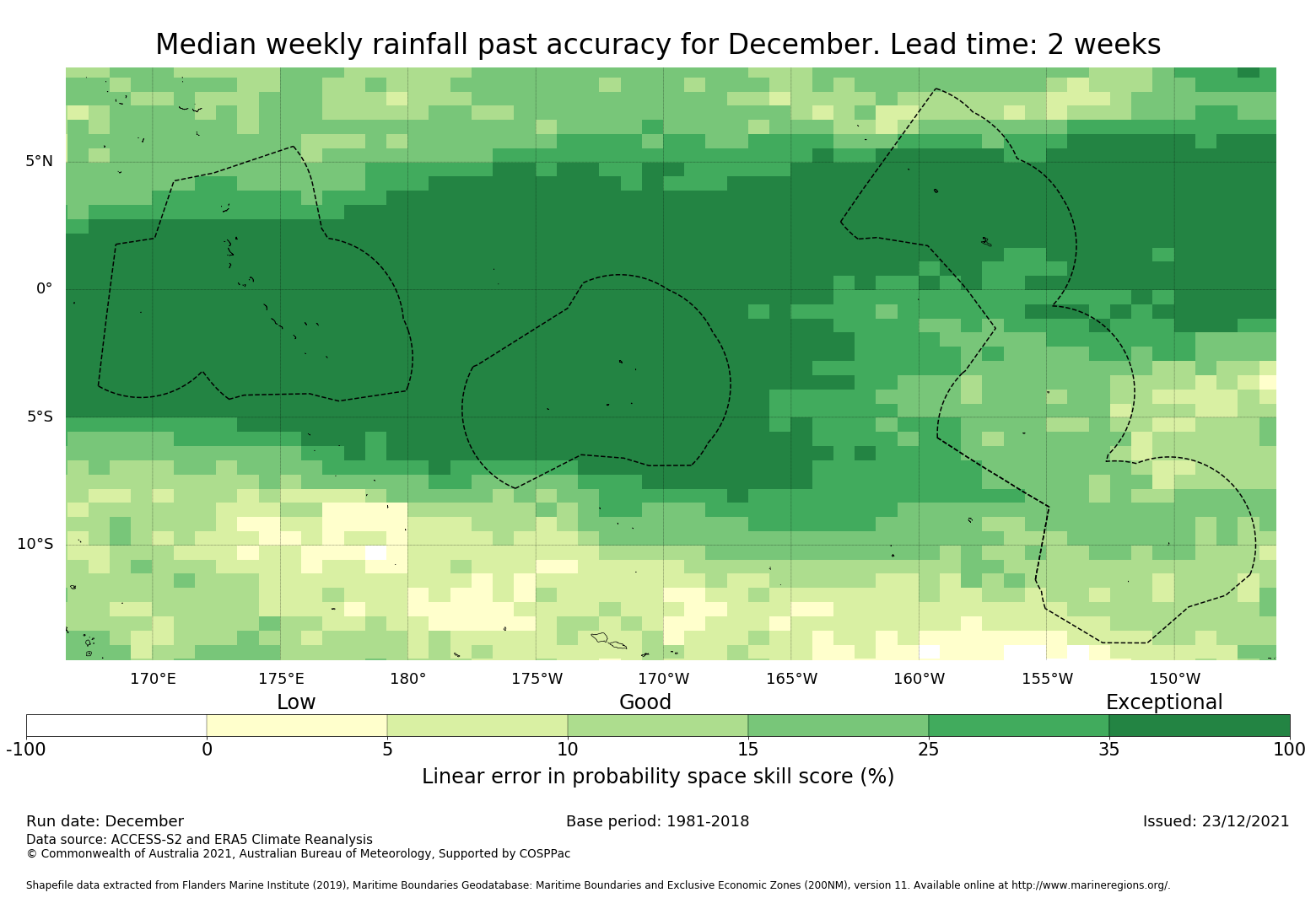 Median weekly rainfall past accuracy for December. Lead time: 2 weeks

5°N
0°
5°S
10°S

170°E 175°E 180° 175°W 170°W 165°W 160°W 155°W 150°W

Low Good Exceptional

-100 0 5 10 15 25 35 100

Linear error in probability space skill score (%)

Run date: December
Base period: 1981-2018
Issued: 23/12/2021

Data source: ACCESS-S2 and ERA5 Climate Reanalysis
© Commonwealth of Australia 2021, Australian Bureau of Meteorology, Supported by COSPPac

Shapefile data extracted from Flanders Marine Institute (2019), Maritime Boundaries Geodatabase: Maritime Boundaries and Exclusive Economic Zones (200NM), version 11. Available online at http://www.marineregions.org/.